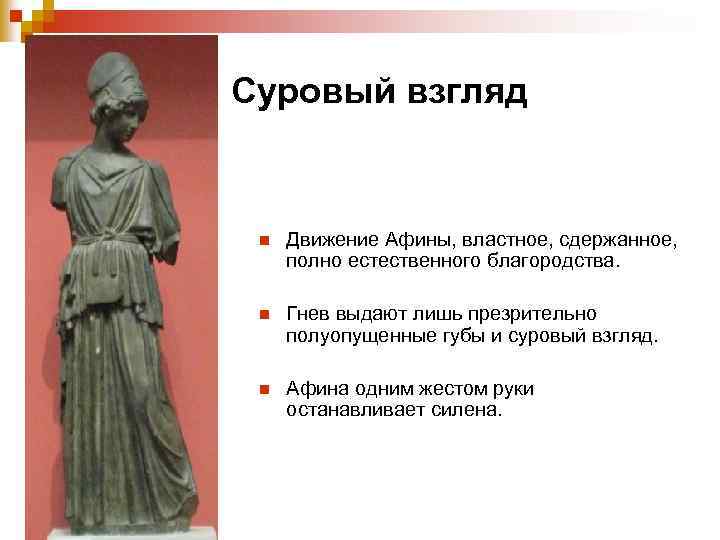 Суровый взгляд

Движение Афины, властное, сдержанное, полно естественного благородства.

Гнев выдают лишь презрительно полуопущенные губы и суровый взгляд.

Афина одним жестом руки останавливает силена.